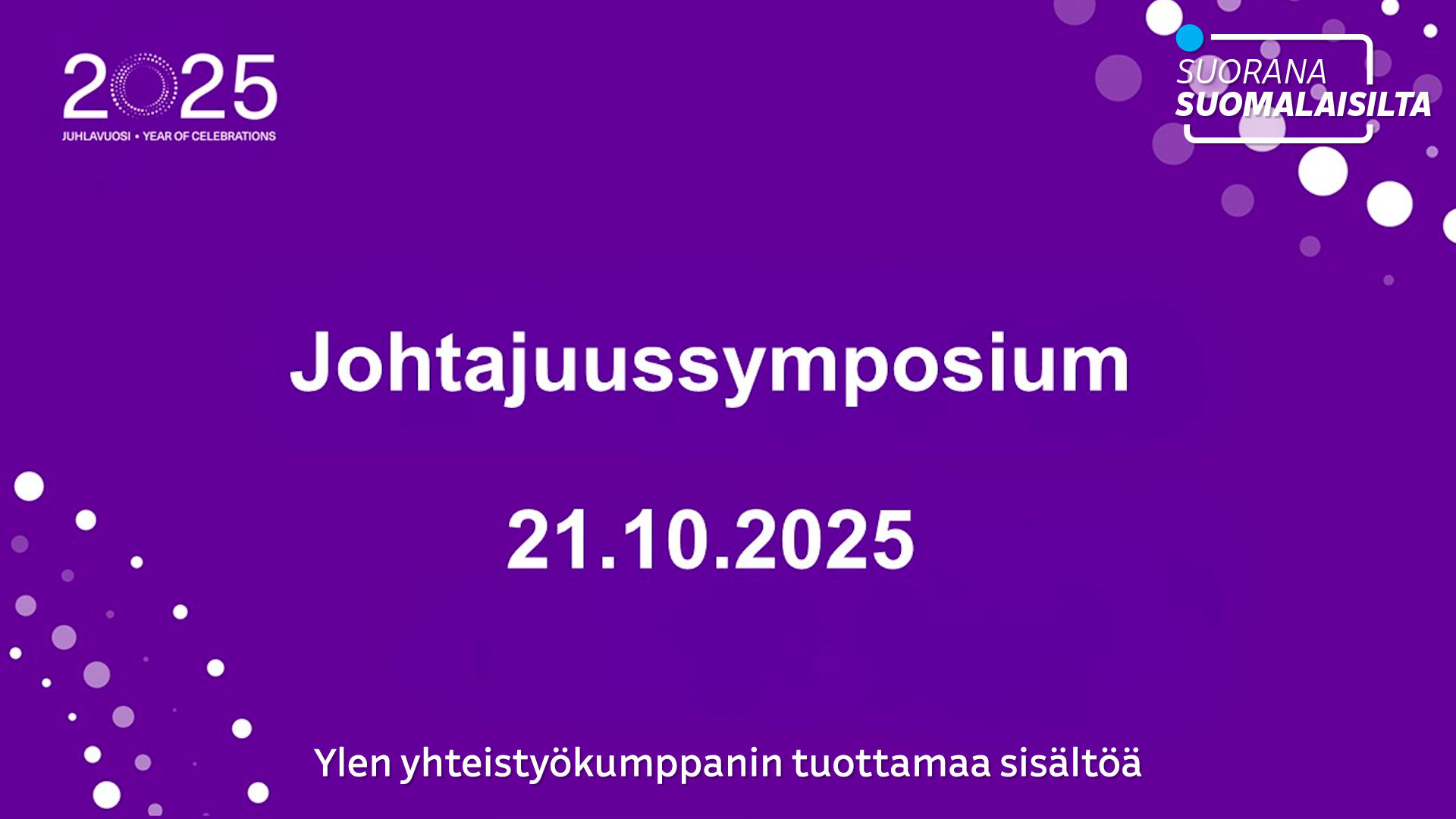 2025
JUHLAVUOSI • YEAR OF CELEBRATIONS

SUORANA
SUOMALAISILTA

Johtajuussymposium

21.10.2025

Ylen yhteistyökumppanin tuottamaa sisältöä